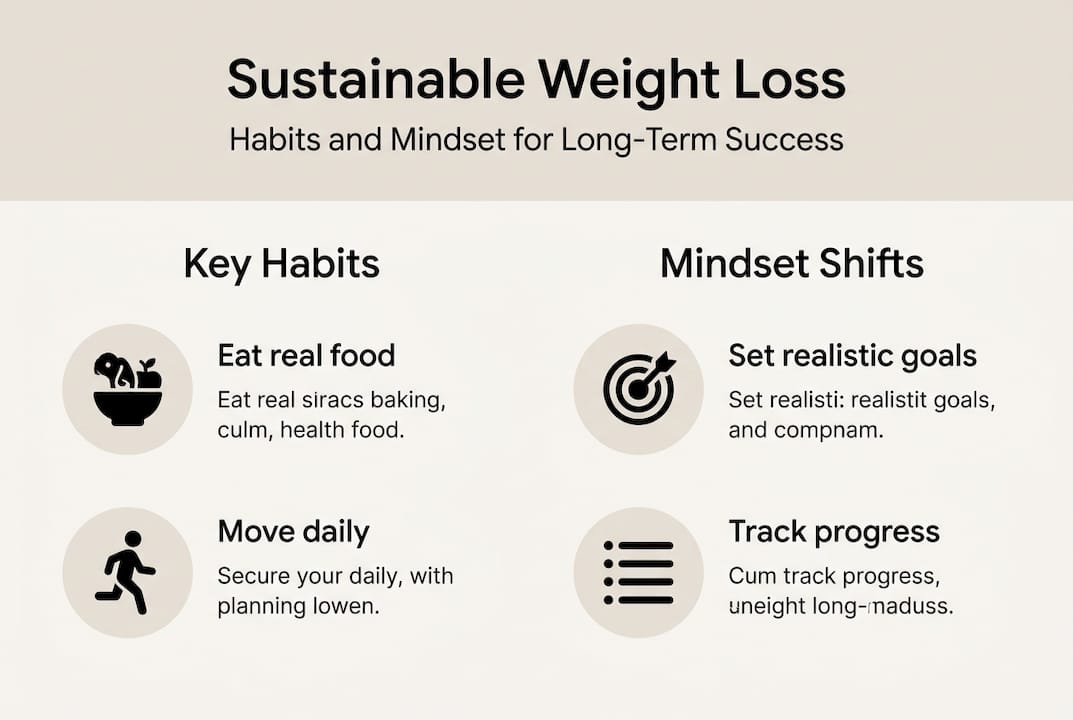 Sustainable Weight Loss

Habits and Mindset for Long-Term Success

Key Habits

Eat real food

Eat real siracs baking, culm, health food.

Move daily

Secure your daily, with planning lowen.

Mindset Shifts

Set realistic goals

Set realisti: realistit goals, and compnam.

Track progress

Cum track progress, uneight long-maduss.